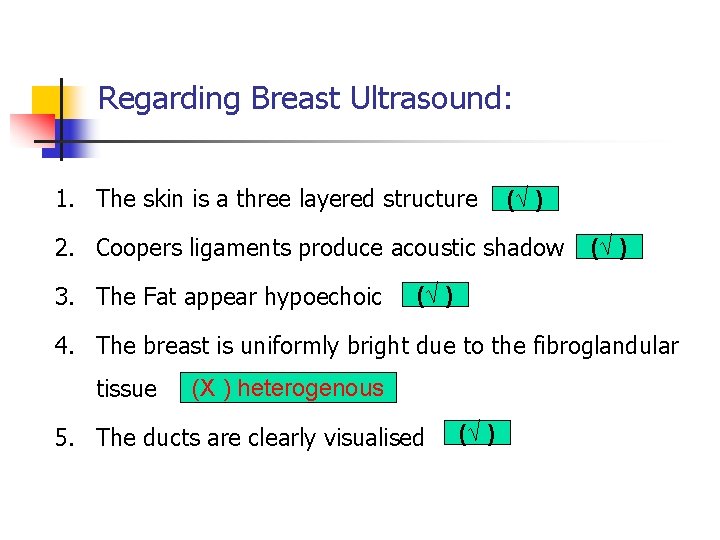 Regarding Breast Ultrasound:

1. The skin is a three layered structure (√ )
2. Coopers ligaments produce acoustic shadow (√ )
3. The Fat appear hypoechoic (√ )
4. The breast is uniformly bright due to the fibroglandular tissue (X ) heterogenous
5. The ducts are clearly visualised (√ )